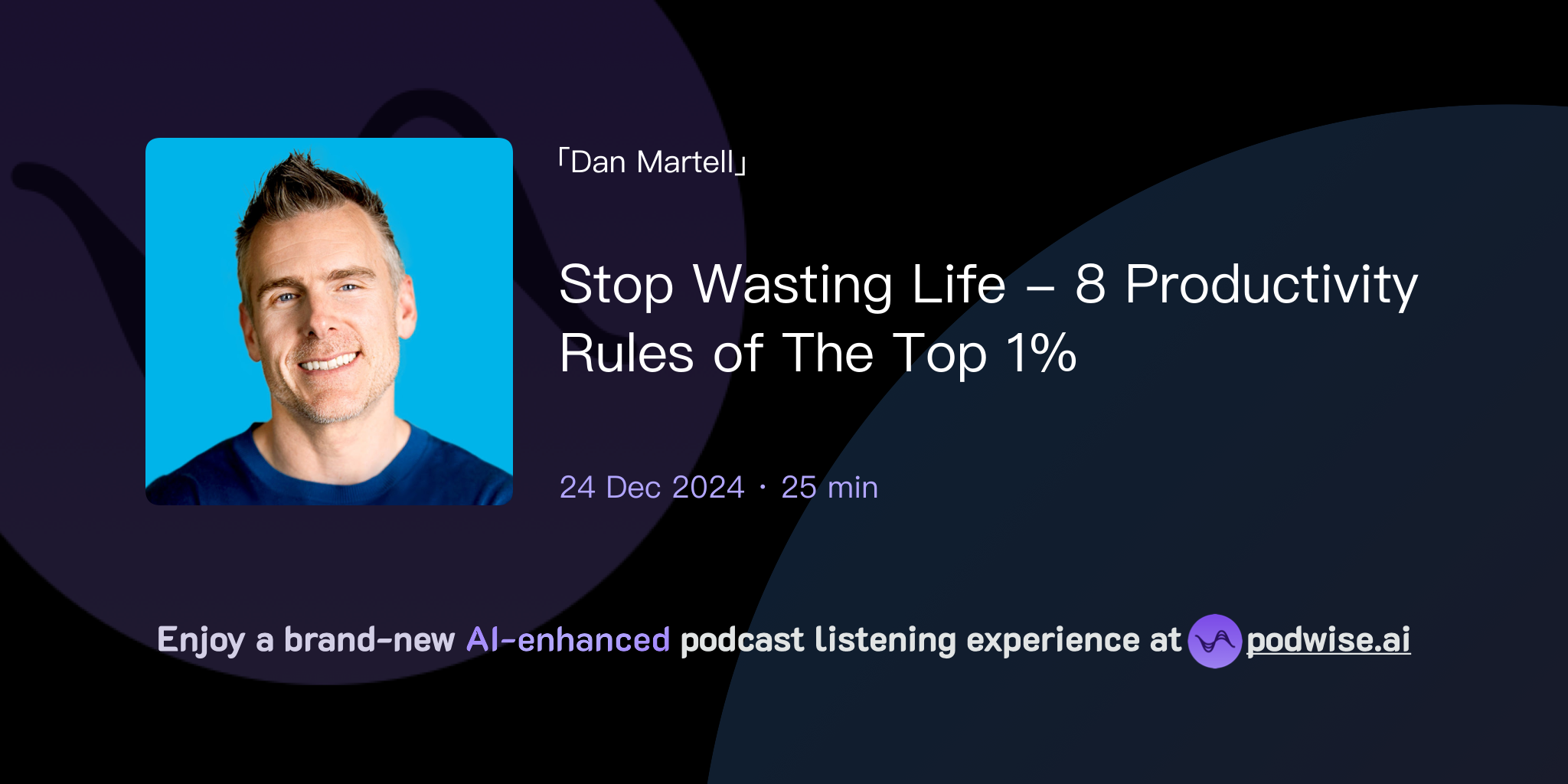 「Dan Martell」

Stop Wasting Life – 8 Productivity Rules of The Top 1%

24 Dec 2024 · 25 min

Enjoy a brand-new AI-enhanced podcast listening experience at podwise.ai